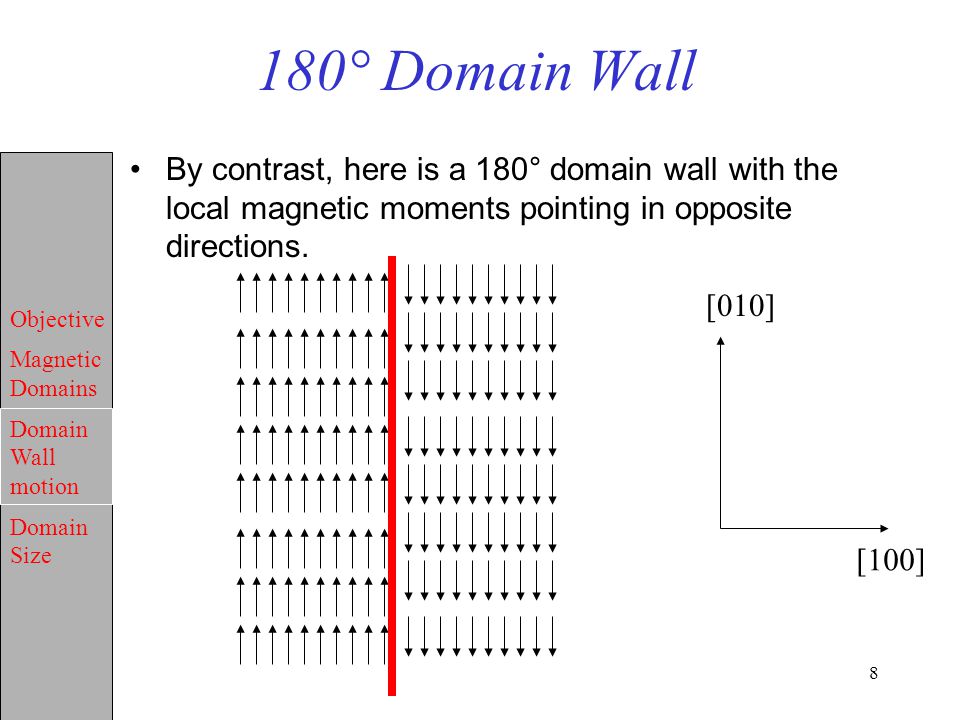 180° Domain Wall

Objective
Magnetic Domains
Domain Wall motion
Domain Size

• By contrast, here is a 180° domain wall with the local magnetic moments pointing in opposite directions.

[010]

[100]

8